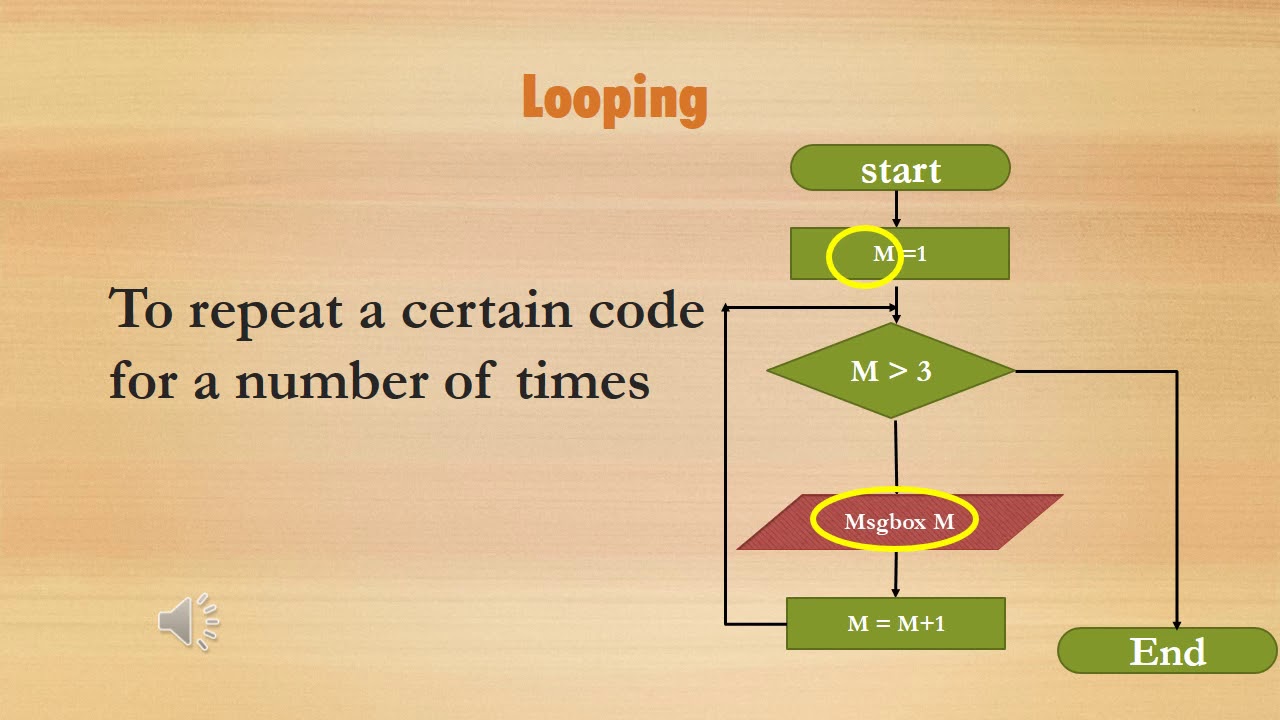 Looping

To repeat a certain code for a number of times

start

M =1

M > 3

Msgbox M

M = M+1

End